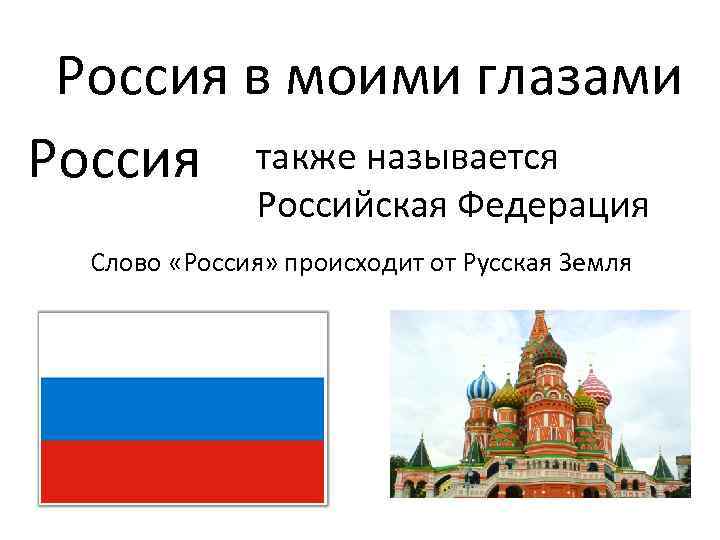 Россия в моими глазами

Россия также называется Российская Федерация

Слово «Россия» происходит от Русская Земля